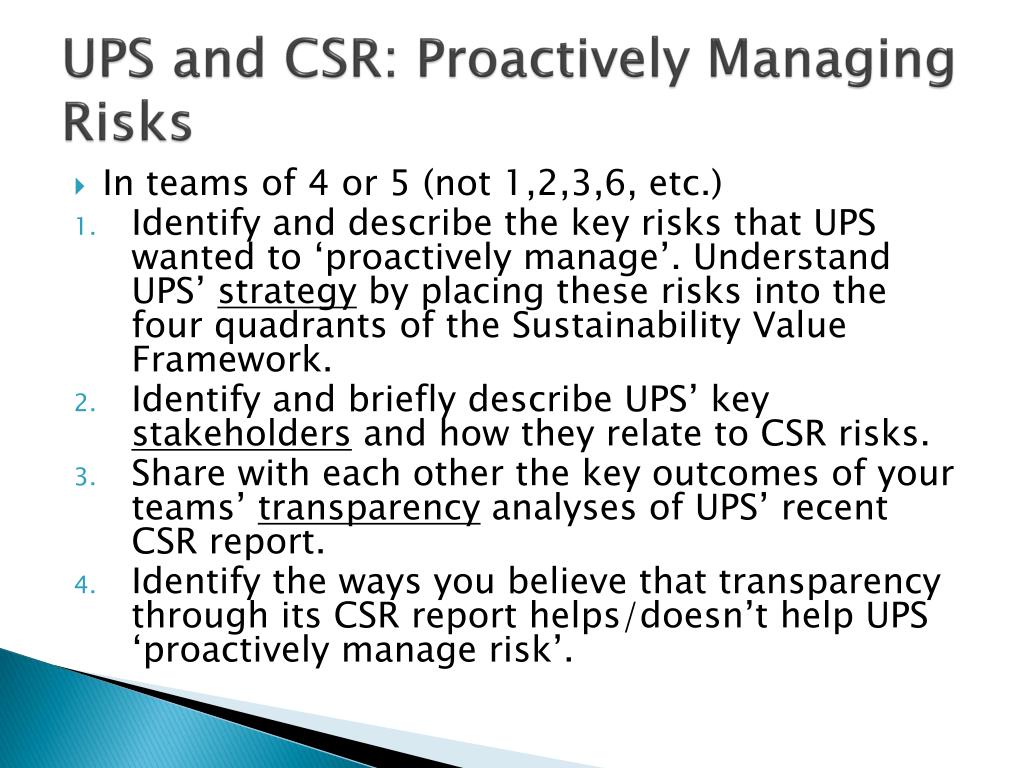 UPS and CSR: Proactively Managing Risks

In teams of 4 or 5 (not 1,2,3,6, etc.)

1. Identify and describe the key risks that UPS wanted to ‘proactively manage’. Understand UPS’ strategy by placing these risks into the four quadrants of the Sustainability Value Framework.
2. Identify and briefly describe UPS’ key stakeholders and how they relate to CSR risks.
3. Share with each other the key outcomes of your teams’ transparency analyses of UPS’ recent CSR report.
4. Identify the ways you believe that transparency through its CSR report helps/doesn’t help UPS ‘proactively manage risk’.